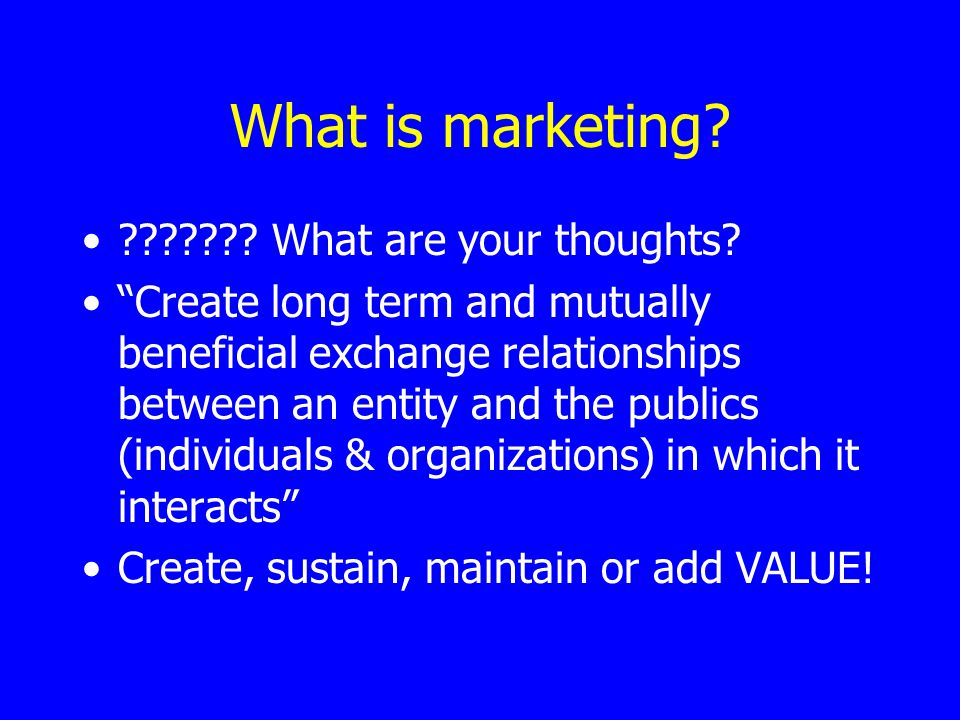 What is marketing?

• ??????? What are your thoughts?
• “Create long term and mutually beneficial exchange relationships between an entity and the publics (individuals & organizations) in which it interacts”
• Create, sustain, maintain or add VALUE!